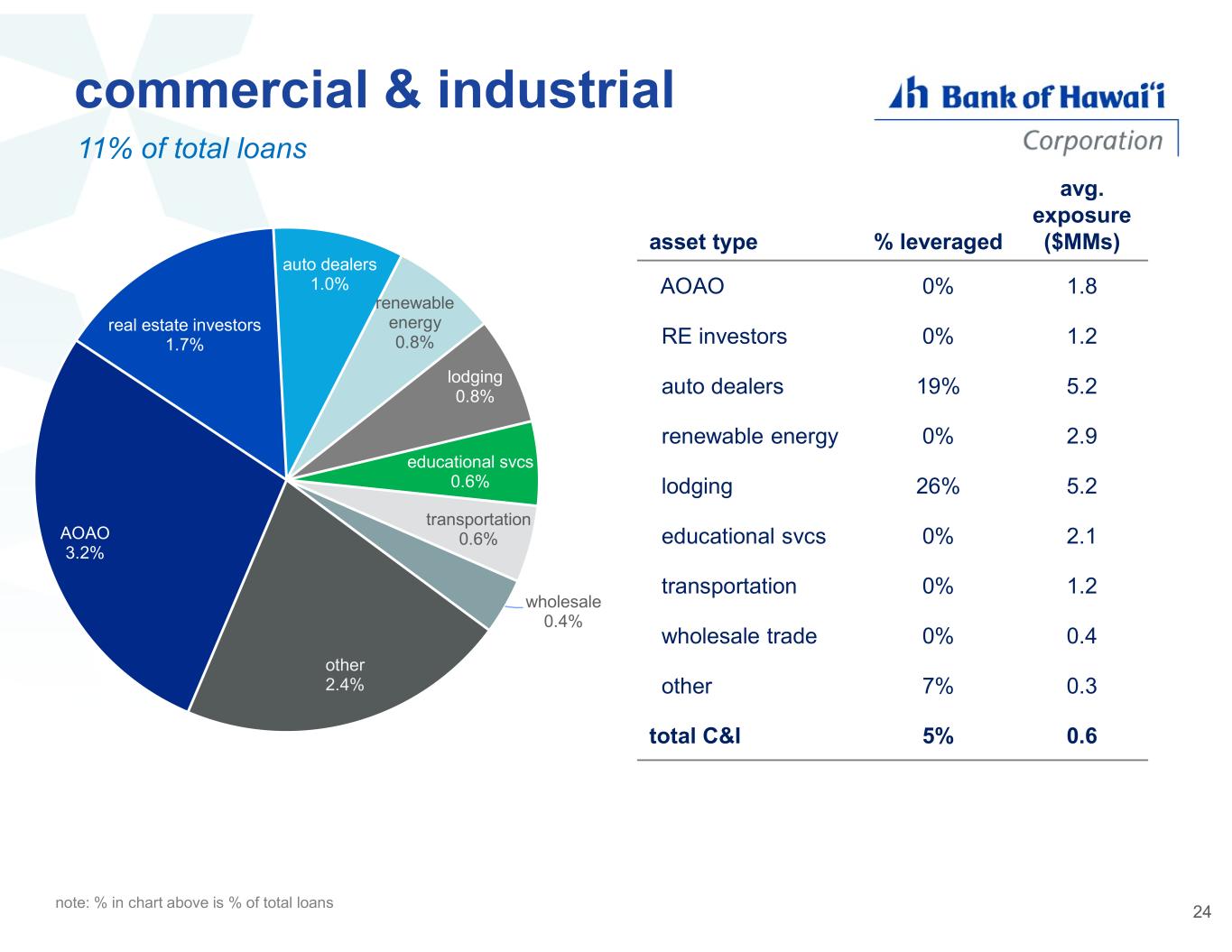 commercial & industrial

11% of total loans

Bank of Hawaiʻi Corporation

auto dealers 1.0%
renewable energy 0.8%
lodging 0.8%
educational svcs 0.6%
transportation 0.6%
wholesale 0.4%
other 2.4%
AOAO 3.2%
real estate investors 1.7%

| asset type | % leveraged | avg. exposure ($MMs) |
|---|---|---|
| AOAO | 0% | 1.8 |
| RE investors | 0% | 1.2 |
| auto dealers | 19% | 5.2 |
| renewable energy | 0% | 2.9 |
| lodging | 26% | 5.2 |
| educational svcs | 0% | 2.1 |
| transportation | 0% | 1.2 |
| wholesale trade | 0% | 0.4 |
| other | 7% | 0.3 |
| total C&I | 5% | 0.6 |

note: % in chart above is % of total loans

24